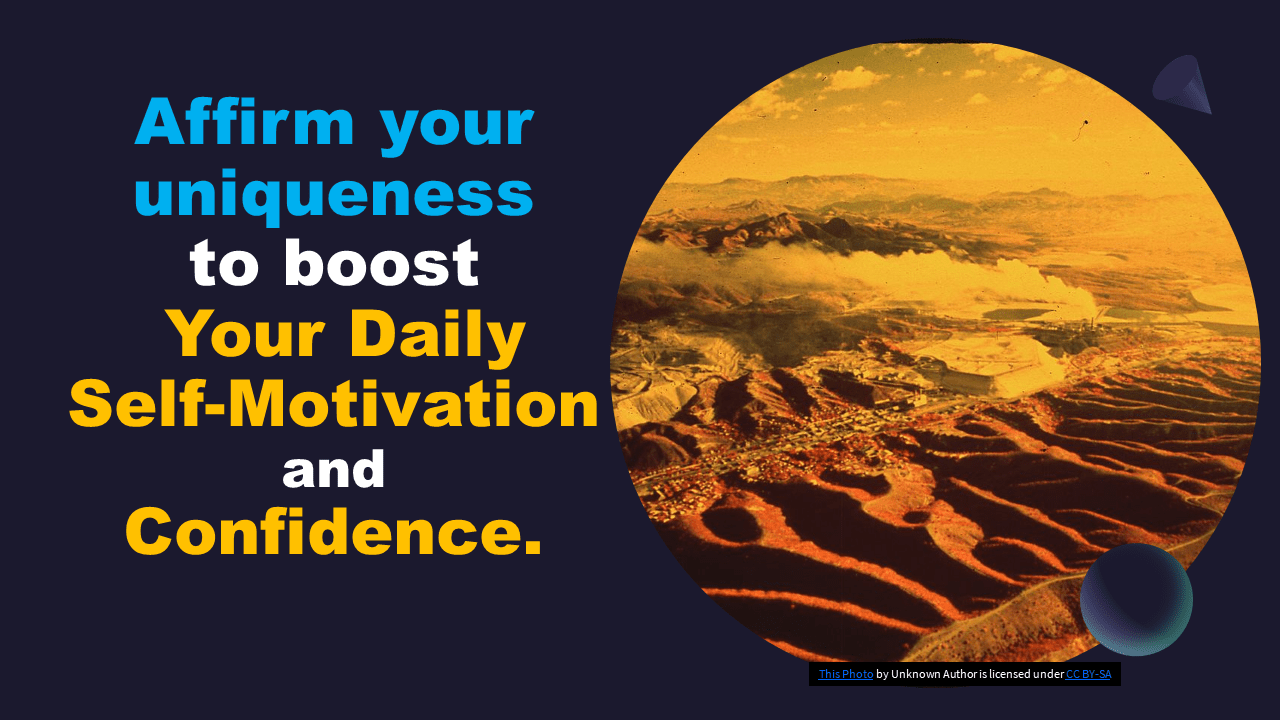 Affirm your uniqueness to boost Your Daily Self-Motivation and Confidence.

This Photo by Unknown Author is licensed under CC BY-SA